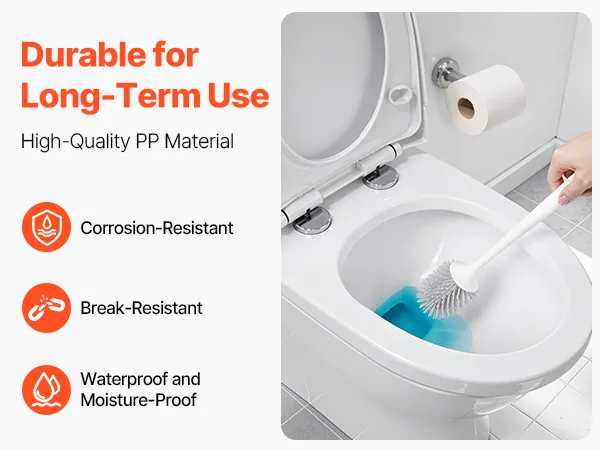 Durable for Long-Term Use

High-Quality PP Material

Corrosion-Resistant

Break-Resistant

Waterproof and Moisture-Proof